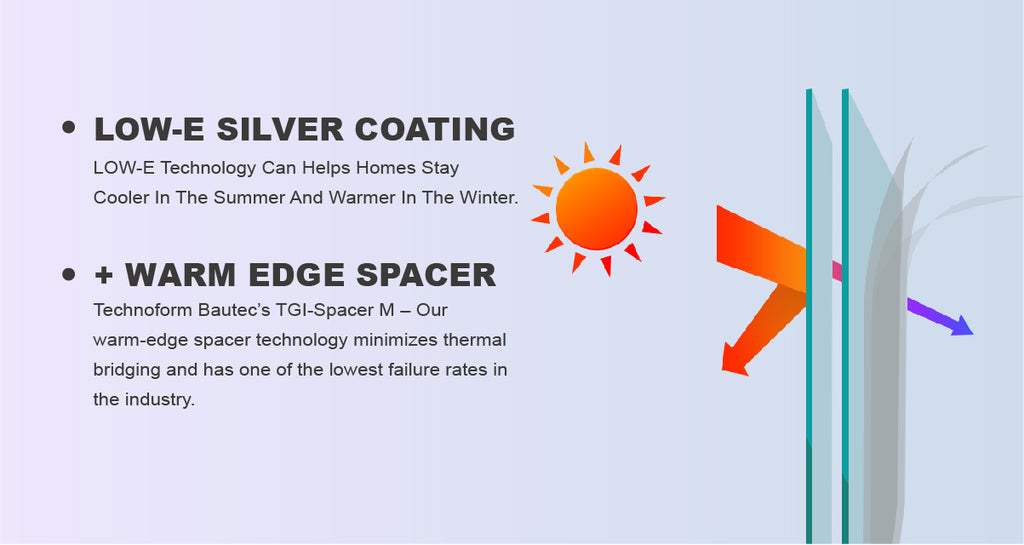 • LOW-E SILVER COATING
LOW-E Technology Can Helps Homes Stay Cooler In The Summer And Warmer In The Winter.

• + WARM EDGE SPACER
Technoform Bautec's TGI-Spacer M – Our warm-edge spacer technology minimizes thermal bridging and has one of the lowest failure rates in the industry.